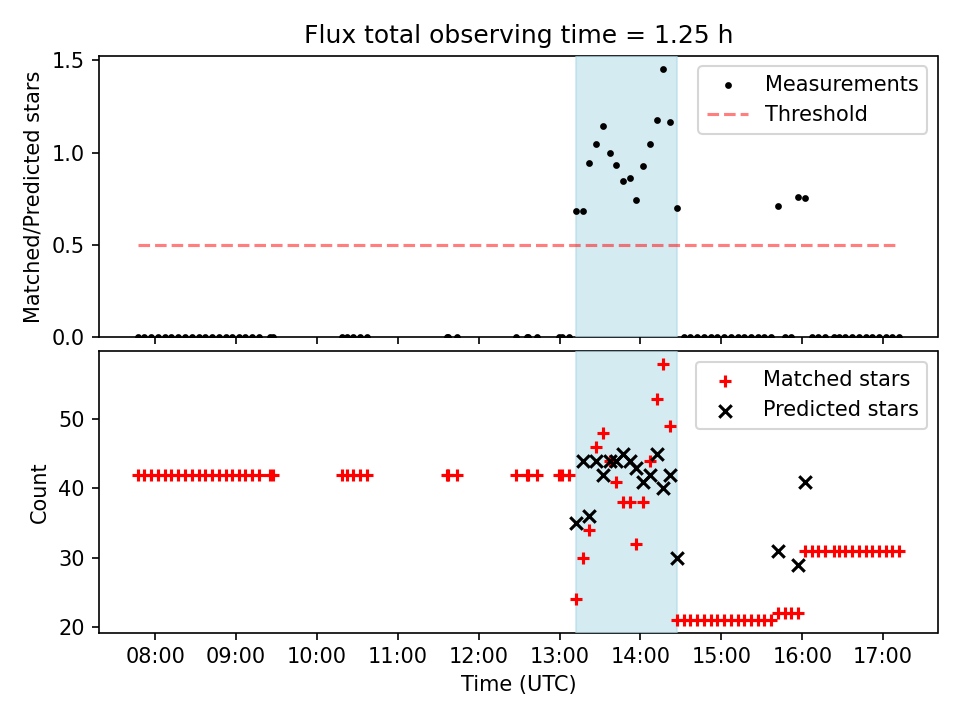 Flux total observing time = 1.25 h

Matched/Predicted stars

1.5
1.0
0.5
0.0

Measurements
Threshold

Count

50
40
30
20

Matched stars
Predicted stars

08:00
09:00
10:00
11:00
12:00
13:00
14:00
15:00
16:00
17:00

Time (UTC)